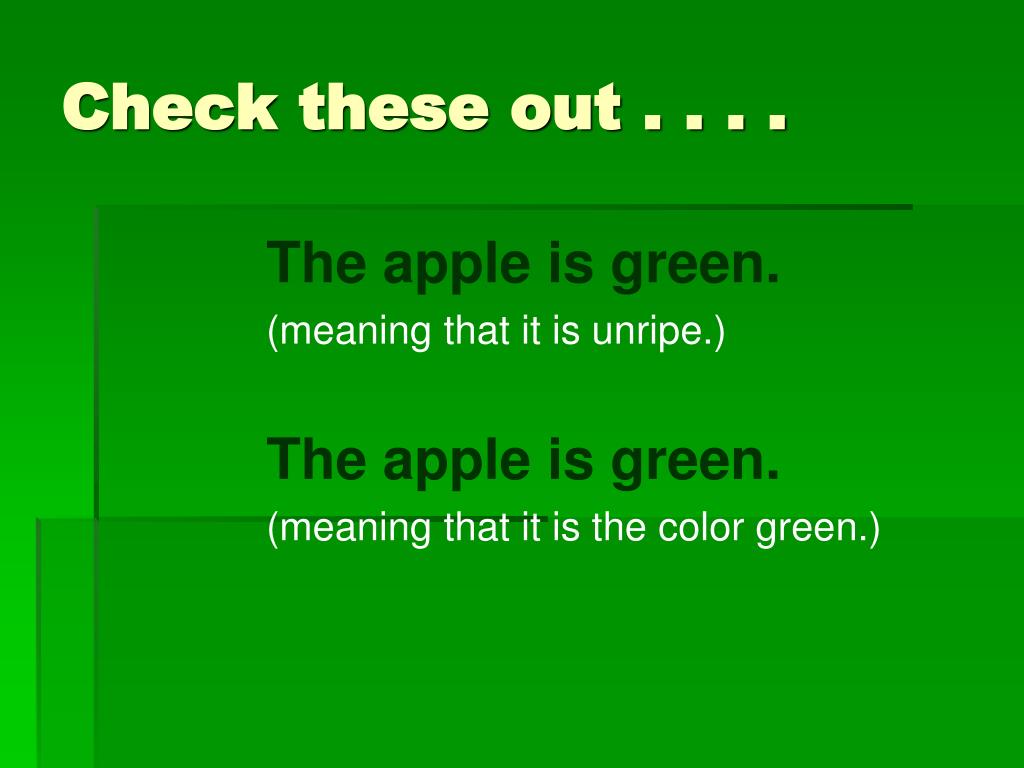 Check these out . . . .

The apple is green.
(meaning that it is unripe.)

The apple is green.
(meaning that it is the color green.)